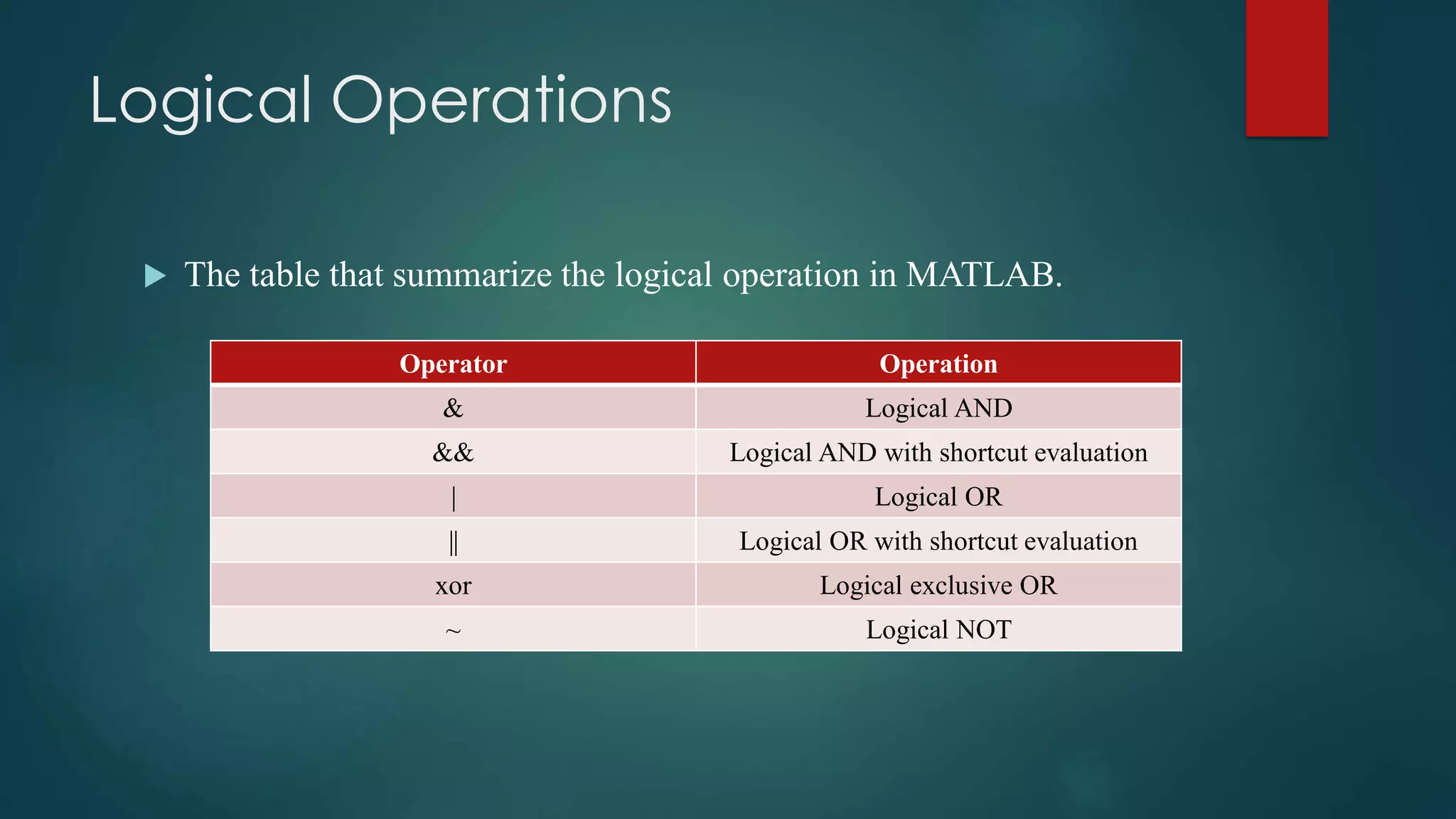 Logical Operations

The table that summarize the logical operation in MATLAB.

| Operator | Operation |
|---|---|
| & | Logical AND |
| && | Logical AND with shortcut evaluation |
| \| | Logical OR |
| \|\| | Logical OR with shortcut evaluation |
| xor | Logical exclusive OR |
| ~ | Logical NOT |